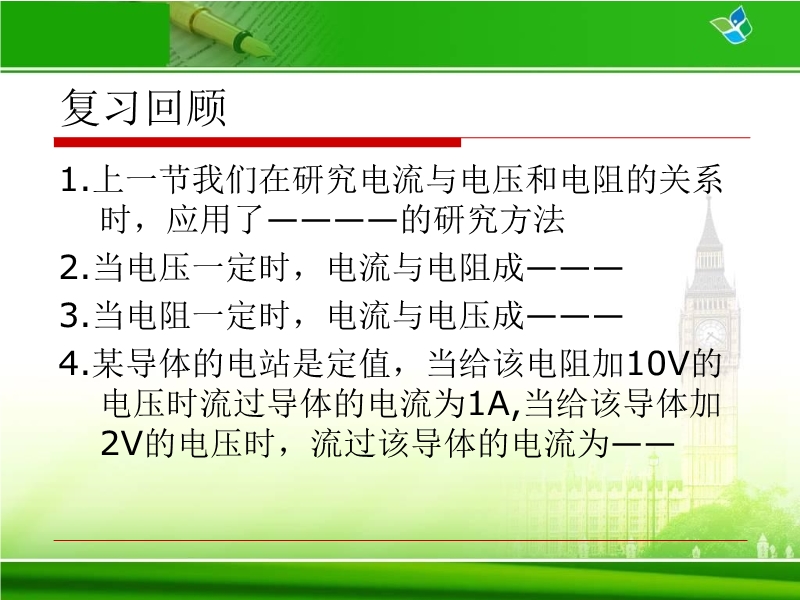 复习回顾

1.上一节我们在研究电流与电压和电阻的关系时，应用了————的研究方法

2.当电压一定时，电流与电阻成———

3.当电阻一定时，电流与电压成———

4.某导体的电站是定值，当给该电阻加10V的电压时流过导体的电流为1A,当给该导体加2V的电压时，流过该导体的电流为——